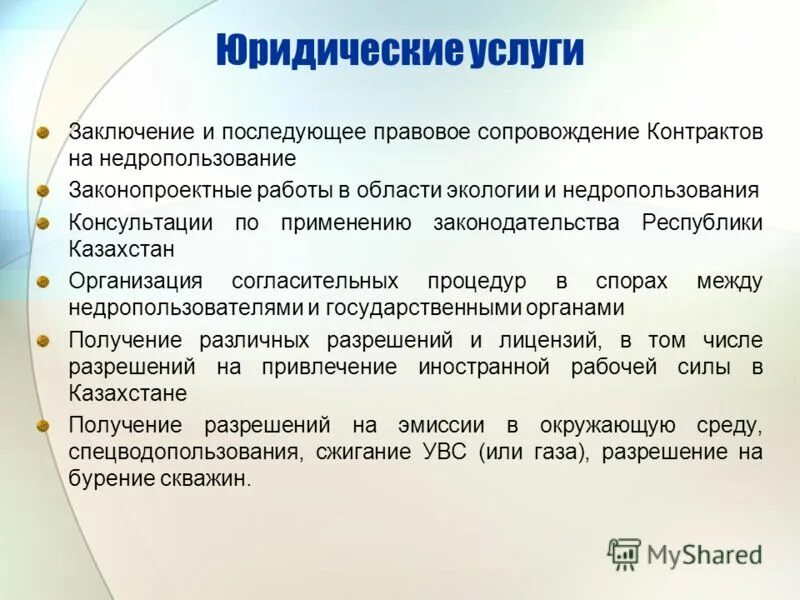 Юридические услуги

Заключение и последующее правовое сопровождение Контрактов на недропользование

Законопроектные работы в области экологии и недропользования

Консультации по применению законодательства Республики Казахстан

Организация согласительных процедур в спорах между недропользователями и государственными органами

Получение различных разрешений и лицензий, в том числе разрешений на привлечение иностранной рабочей силы в Казахстане

Получение разрешений на эмиссии в окружающую среду, спецводопользования, сжигание УВС (или газа), разрешение на бурение скважин.

MyShared